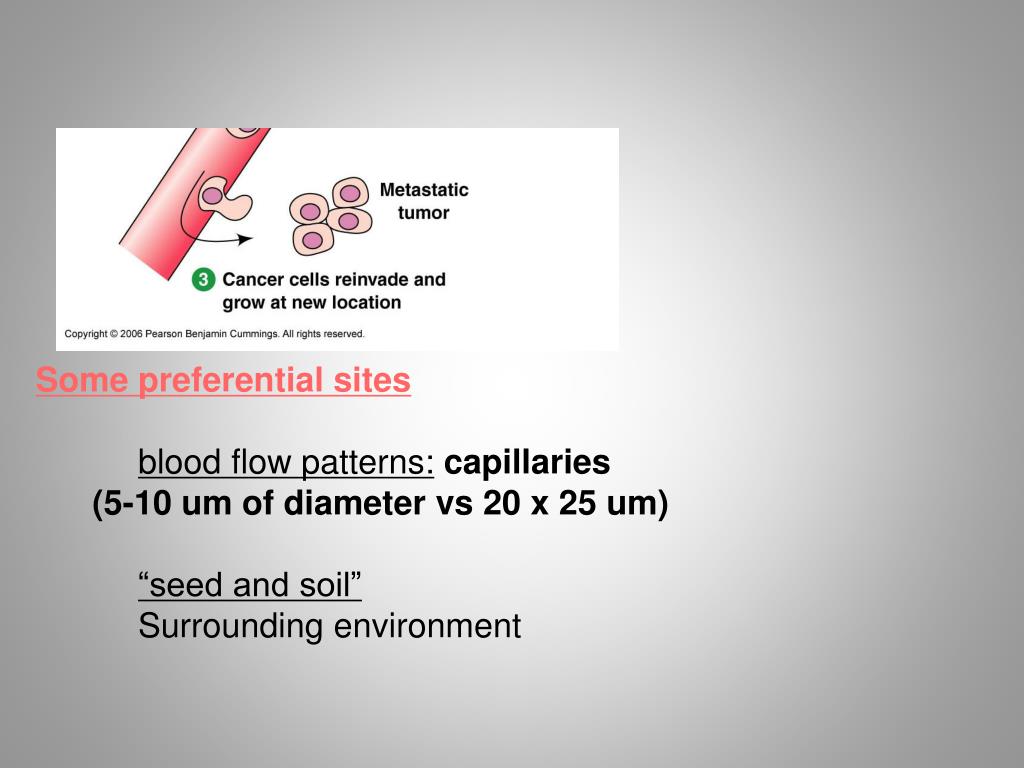 Metastatic tumor

3 Cancer cells reinvade and grow at new location

Copyright © 2006 Pearson Benjamin Cummings. All rights reserved.

Some preferential sites

blood flow patterns: capillaries
(5-10 um of diameter vs 20 x 25 um)

“seed and soil”
Surrounding environment